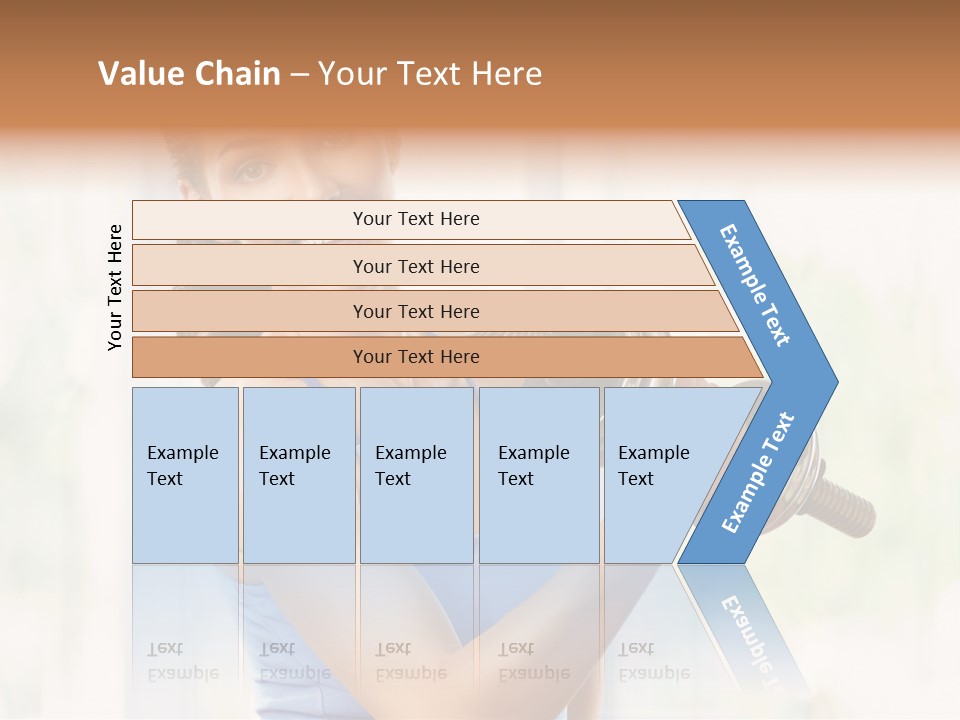 Value Chain – Your Text Here

Your Text Here

Your Text Here

Your Text Here

Your Text Here

Your Text Here

Example Text

Example Text

Example Text

Example Text

Example Text

Example Text

Example Text